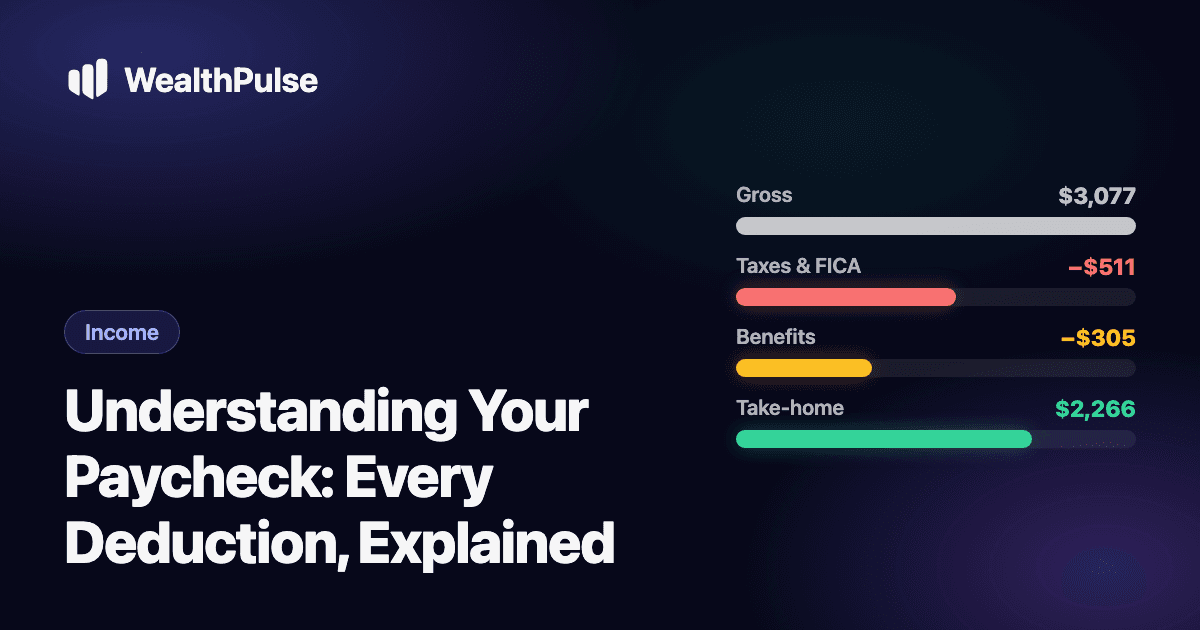 WealthPulse

Income

Understanding Your Paycheck: Every Deduction, Explained

Gross $3,077

Taxes & FICA −$511

Benefits −$305

Take-home $2,266